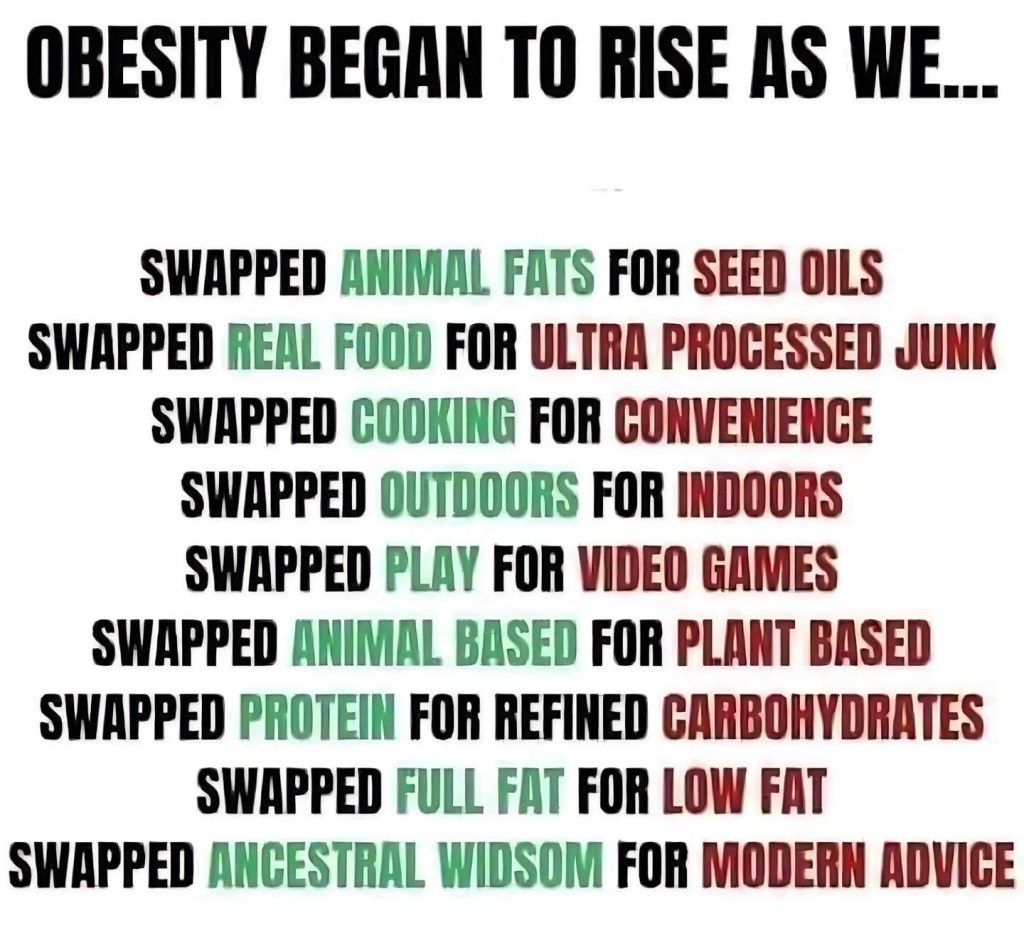 OBESITY BEGAN TO RISE AS WE...

SWAPPED ANIMAL FATS FOR SEED OILS
SWAPPED REAL FOOD FOR ULTRA PROCESSED JUNK
SWAPPED COOKING FOR CONVENIENCE
SWAPPED OUTDOORS FOR INDOORS
SWAPPED PLAY FOR VIDEO GAMES
SWAPPED ANIMAL BASED FOR PLANT BASED
SWAPPED PROTEIN FOR REFINED CARBOHYDRATES
SWAPPED FULL FAT FOR LOW FAT
SWAPPED ANCESTRAL WIDSOM FOR MODERN ADVICE